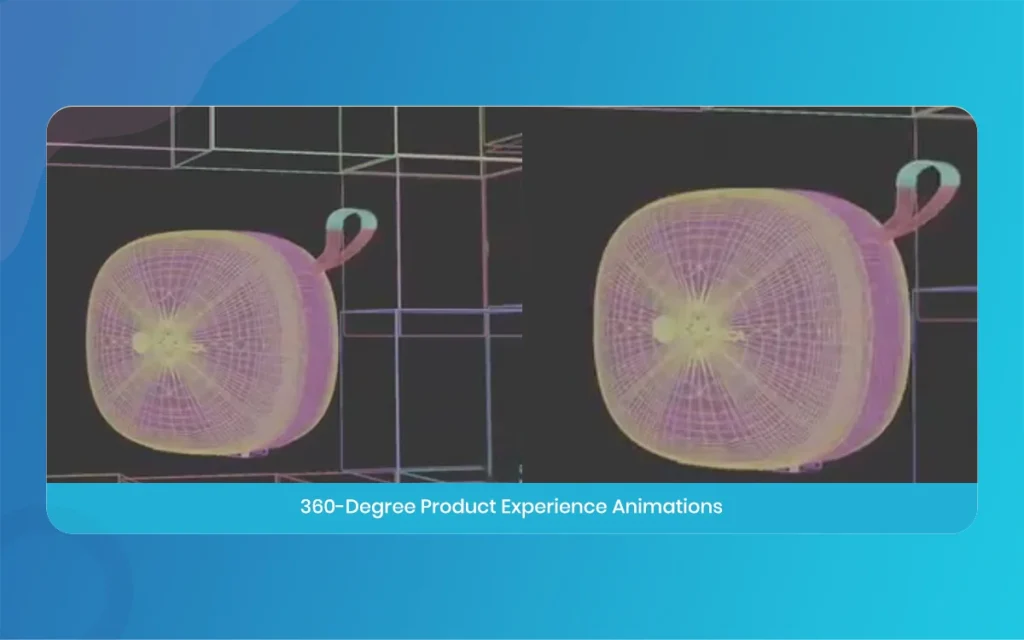 360-Degree Product Experience Animations